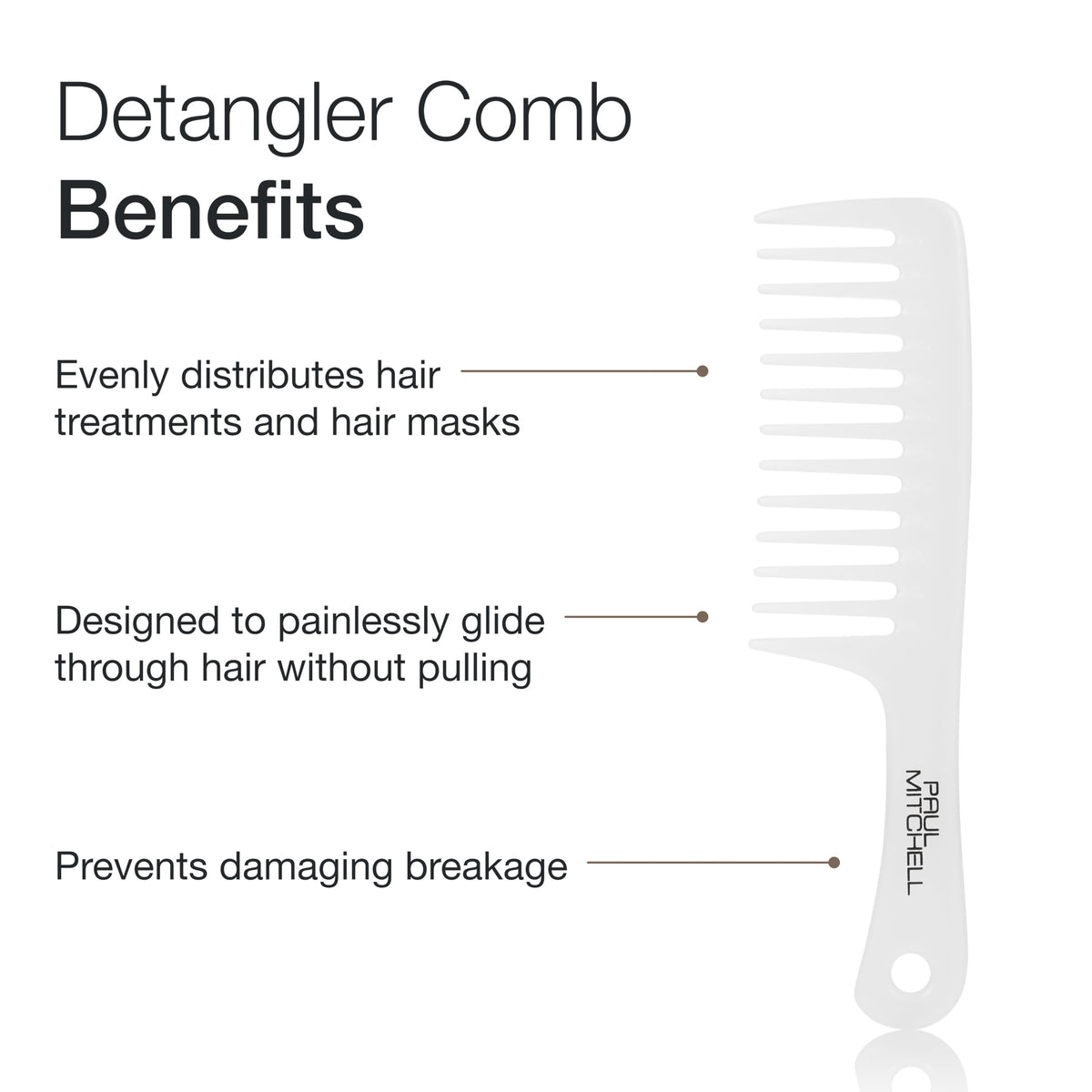 Detangler Comb
Benefits

Evenly distributes hair treatments and hair masks

Designed to painlessly glide through hair without pulling

Prevents damaging breakage

PAUL
MITCHELL